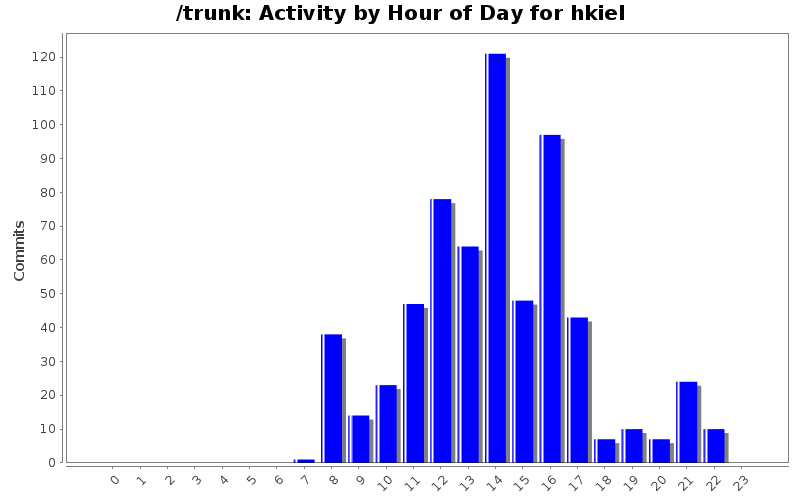 /trunk: Activity by Hour of Day for hkiel

Commits

120
110
100
90
80
70
60
50
40
30
20
10
0

0 1 2 3 4 5 6 7 8 9 10 11 12 13 14 15 16 17 18 19 20 21 22 23